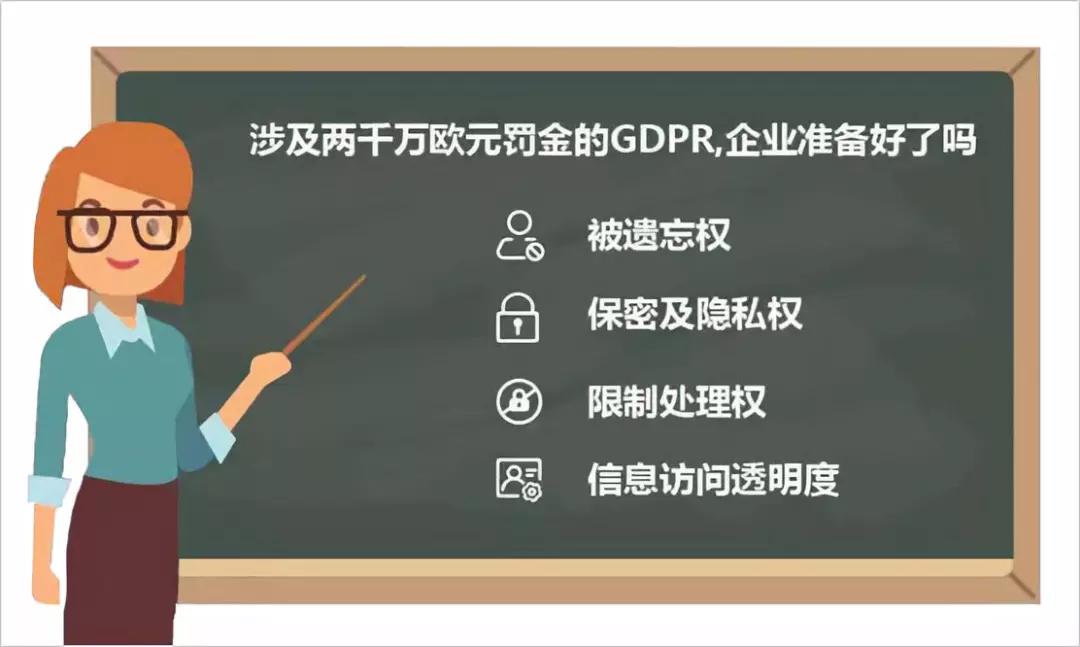 涉及两千万欧元罚金的GDPR,企业准备好了吗

被遗忘权

保密及隐私权

限制处理权

信息访问透明度